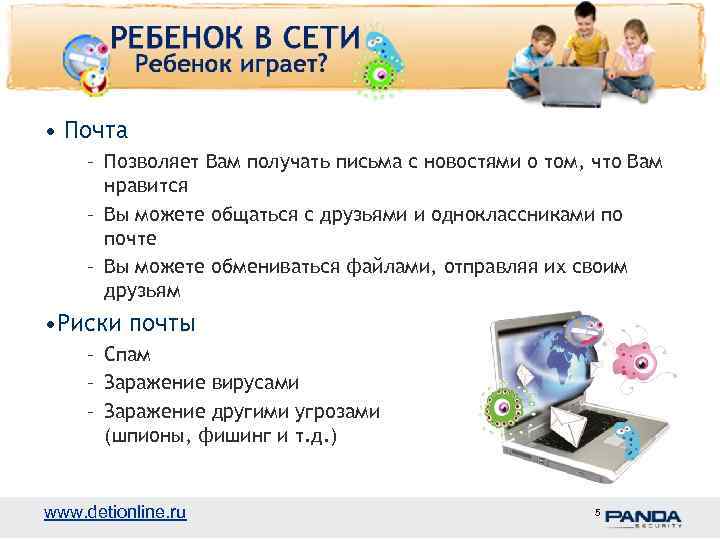 РЕБЕНОК В СЕТИ
Ребенок играет?

• Почта
– Позволяет Вам получать письма с новостями о том, что Вам нравится
– Вы можете общаться с друзьями и одноклассниками по почте
– Вы можете обмениваться файлами, отправляя их своим друзьям

•Риски почты
– Спам
– Заражение вирусами
– Заражение другими угрозами (шпионы, фишинг и т.д.)

www.detionline.ru

5

PANDA
SECURITY